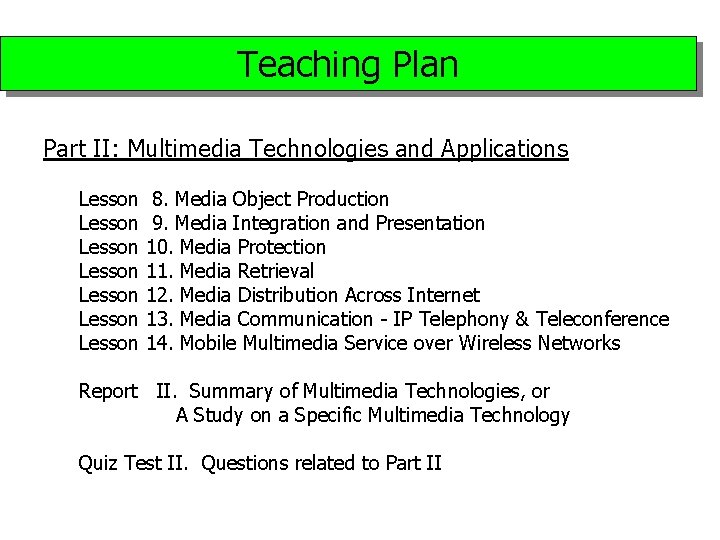 Teaching Plan

Part II: Multimedia Technologies and Applications

Lesson 8. Media Object Production
Lesson 9. Media Integration and Presentation
Lesson 10. Media Protection
Lesson 11. Media Retrieval
Lesson 12. Media Distribution Across Internet
Lesson 13. Media Communication - IP Telephony & Teleconference
Lesson 14. Mobile Multimedia Service over Wireless Networks

Report II. Summary of Multimedia Technologies, or
A Study on a Specific Multimedia Technology

Quiz Test II. Questions related to Part II